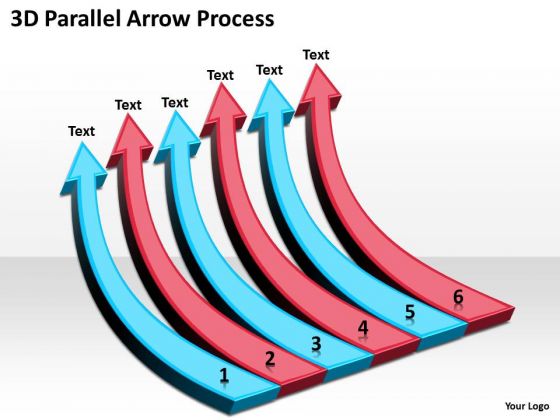 3D Parallel Arrow Process

Text
Text
Text
Text
Text
Text

1
2
3
4
5
6

Your Logo